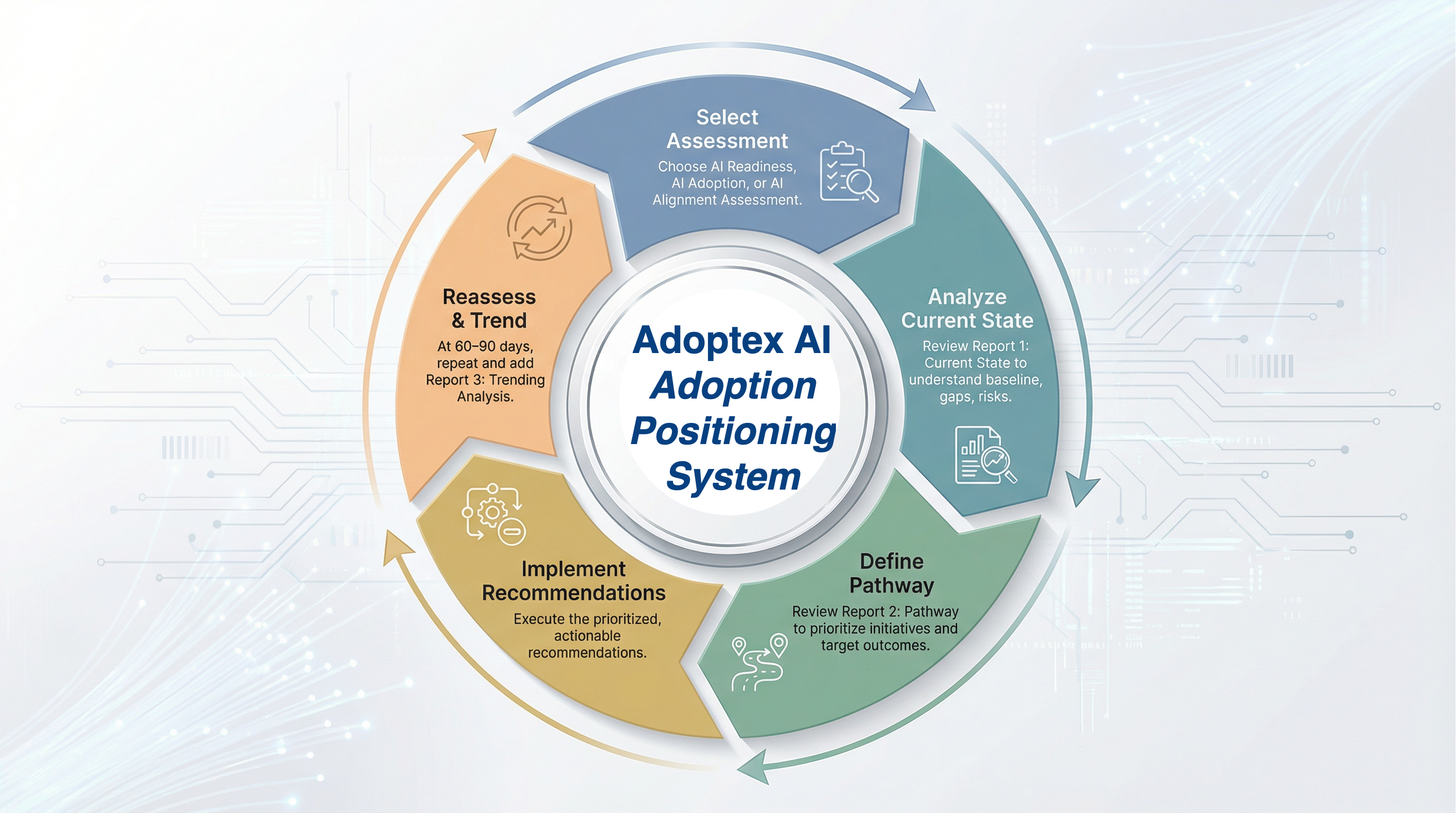 Adoptex AI Adoption Positioning System

Select Assessment
Choose AI Readiness, AI Adoption, or AI Alignment Assessment.

Analyze Current State
Review Report 1: Current State to understand baseline, gaps, risks.

Define Pathway
Review Report 2: Pathway to prioritize initiatives and target outcomes.

Implement Recommendations
Execute the prioritized, actionable recommendations.

Reassess & Trend
At 60–90 days, repeat and add Report 3: Trending Analysis.